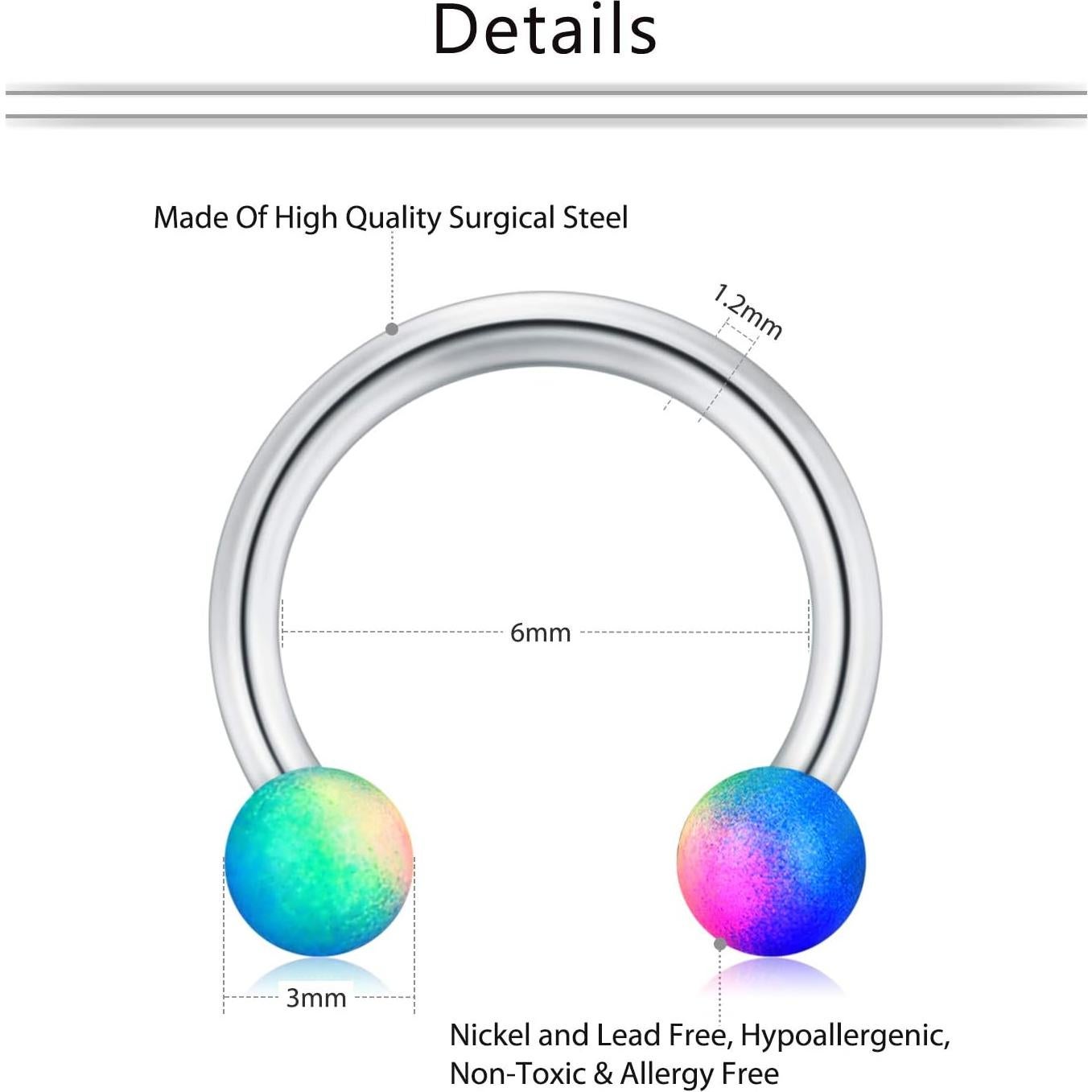 Details

Made Of High Quality Surgical Steel

1.2mm

6mm

3mm

Nickel and Lead Free, Hypoallergenic, Non-Toxic & Allergy Free